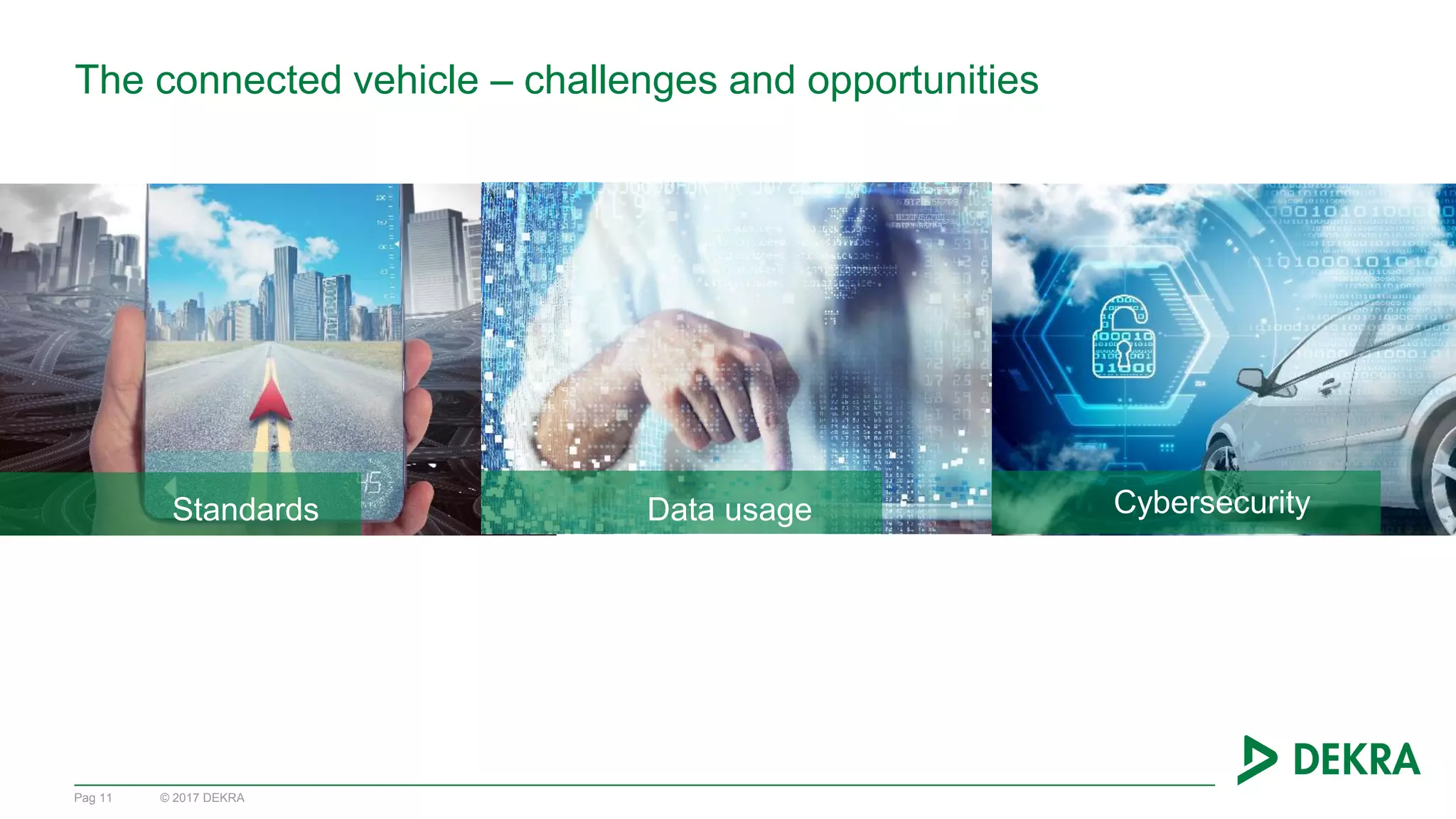 The connected vehicle – challenges and opportunities

Standards

Data usage

Cybersecurity

DEKRA

Pag 11 © 2017 DEKRA